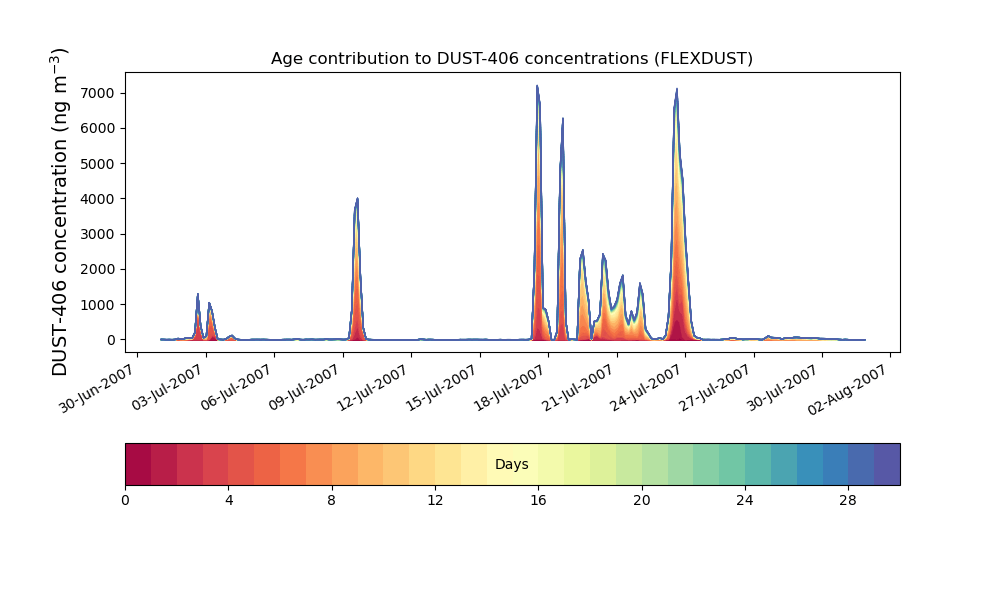 Age contribution to DUST-406 concentrations (FLEXDUST)

DUST-406 concentration (ng m$^{-3}$)

7000
6000
5000
4000
3000
2000
1000
0

30-Jun-2007
03-Jul-2007
06-Jul-2007
09-Jul-2007
12-Jul-2007
15-Jul-2007
18-Jul-2007
21-Jul-2007
24-Jul-2007
27-Jul-2007
30-Jul-2007
02-Aug-2007

Days

0
4
8
12
16
20
24
28